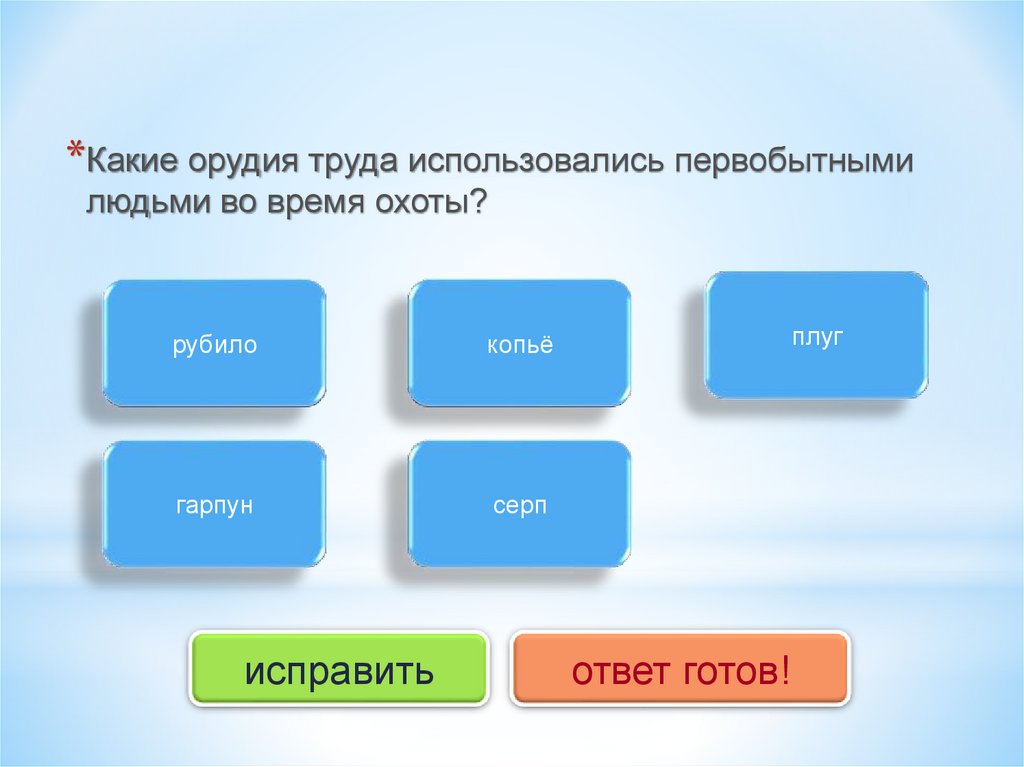 *Какие орудия труда использовались первобытными людьми во время охоты?

рубило

копьё

плуг

гарпун

серп

исправить

ответ готов!